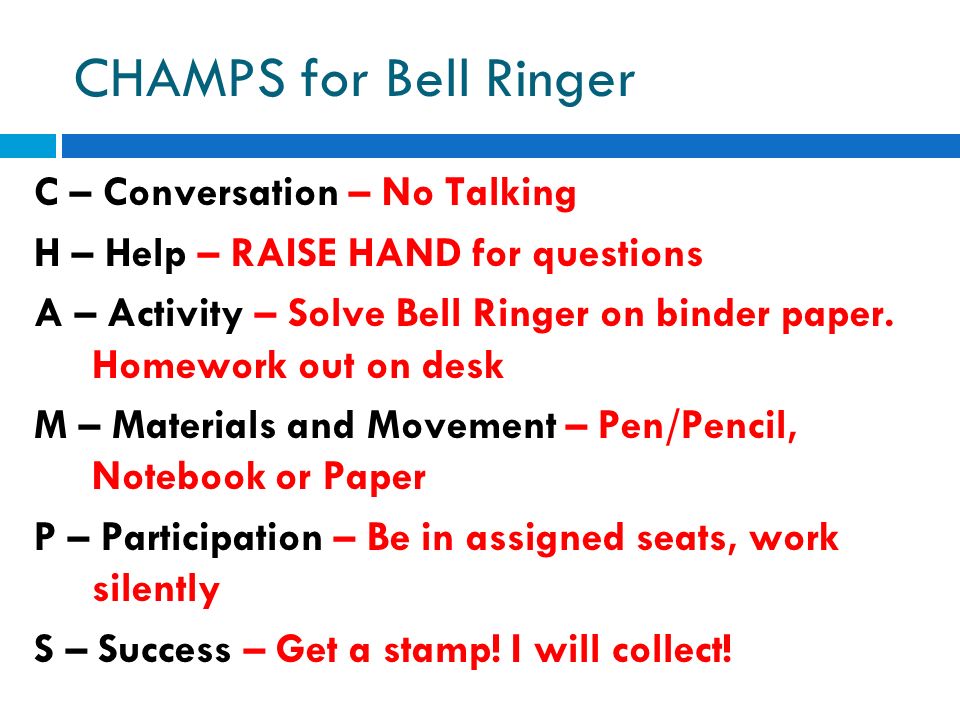 CHAMPS for Bell Ringer

C – Conversation – No Talking

H – Help – RAISE HAND for questions

A – Activity – Solve Bell Ringer on binder paper. Homework out on desk

M – Materials and Movement – Pen/Pencil, Notebook or Paper

P – Participation – Be in assigned seats, work silently

S – Success – Get a stamp! I will collect!